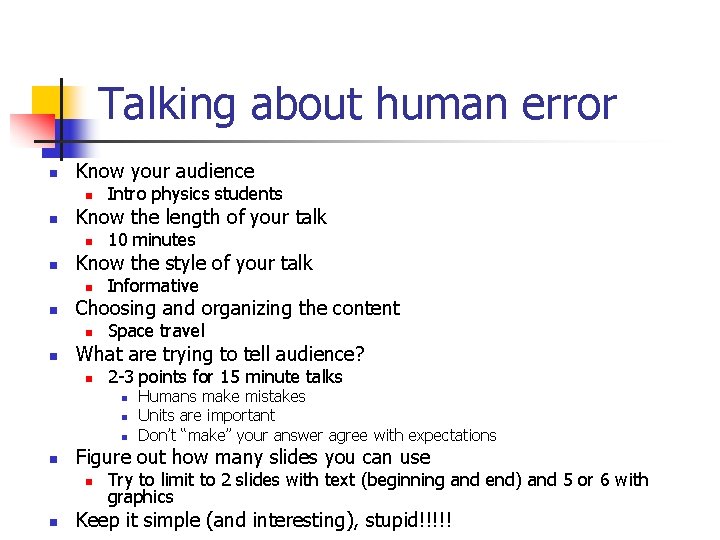 Talking about human error

• Know your audience
• Intro physics students
• Know the length of your talk
• 10 minutes
• Know the style of your talk
• Informative
• Choosing and organizing the content
• Space travel
• What are trying to tell audience?
• 2-3 points for 15 minute talks
• Humans make mistakes
• Units are important
• Don't "make" your answer agree with expectations
• Figure out how many slides you can use
• Try to limit to 2 slides with text (beginning and end) and 5 or 6 with graphics
• Keep it simple (and interesting), stupid!!!!!